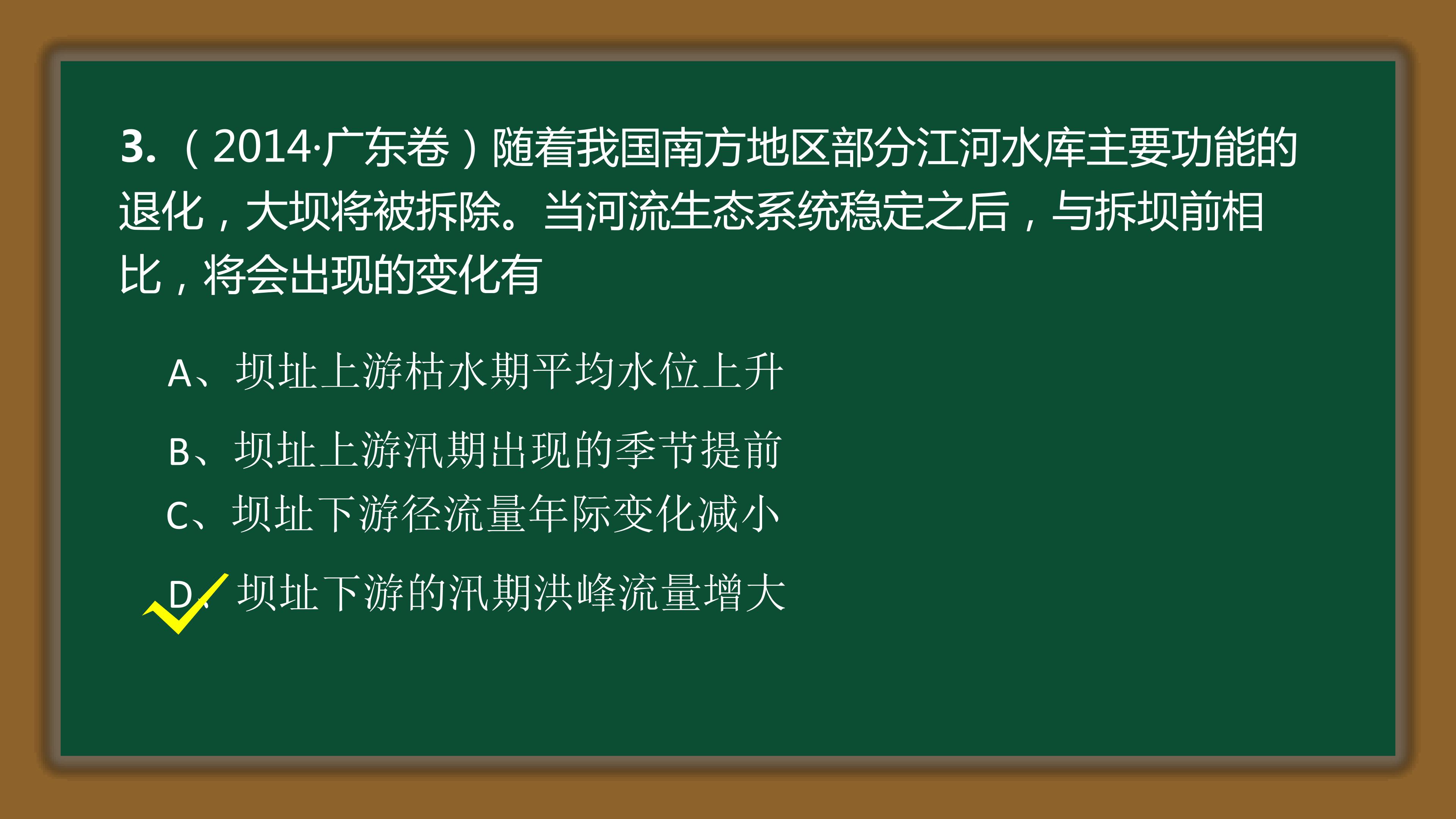 3.（2014·广东卷）随着我国南方地区部分江河水库主要功能的退化，大坝将被拆除。当河流生态系统稳定之后，与拆坝前相比，将会出现的变化有

A、坝址上游枯水期平均水位上升

B、坝址上游汛期出现的季节提前

C、坝址下游径流量年际变化减小

D、坝址下游的汛期洪峰流量增大